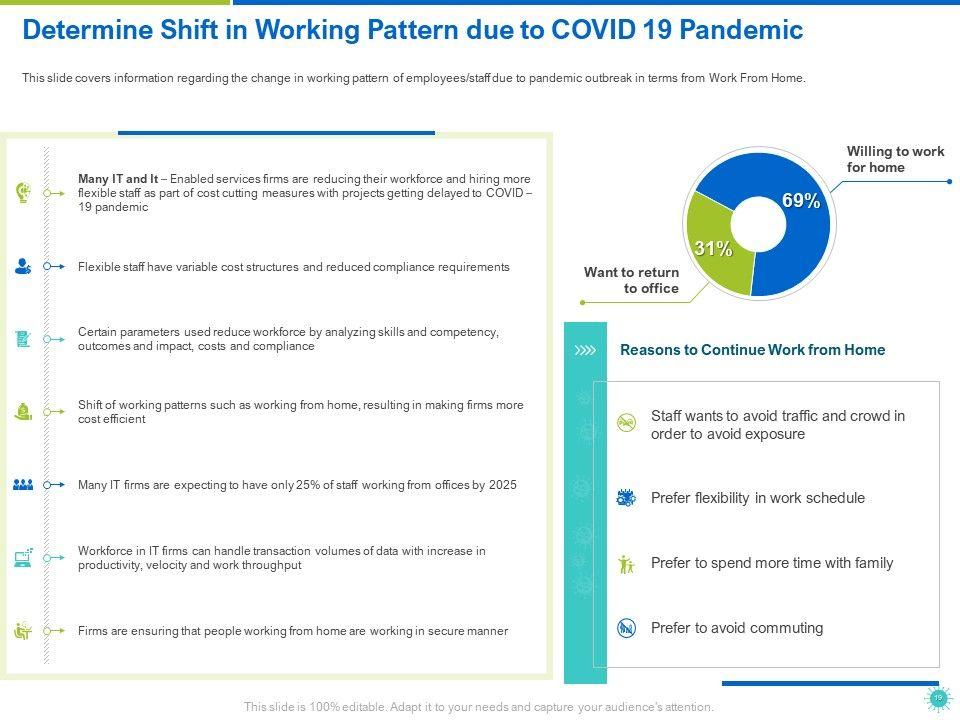 Determine Shift in Working Pattern due to COVID 19 Pandemic

This slide covers information regarding the change in working pattern of employees/staff due to pandemic outbreak in terms from Work From Home.

Many IT and It – Enabled services firms are reducing their workforce and hiring more flexible staff as part of cost cutting measures with projects getting delayed to COVID – 19 pandemic

Flexible staff have variable cost structures and reduced compliance requirements

Certain parameters used reduce workforce by analyzing skills and competency, outcomes and impact, costs and compliance

Shift of working patterns such as working from home, resulting in making firms more cost efficient

Many IT firms are expecting to have only 25% of staff working from offices by 2025

Workforce in IT firms can handle transaction volumes of data with increase in productivity, velocity and work throughput

Firms are ensuring that people working from home are working in secure manner

Willing to work for home

69%

31%

Want to return to office

Reasons to Continue Work from Home

Staff wants to avoid traffic and crowd in order to avoid exposure

Prefer flexibility in work schedule

Prefer to spend more time with family

Prefer to avoid commuting

This slide is 100% editable. Adapt it to your needs and capture your audience's attention.

19